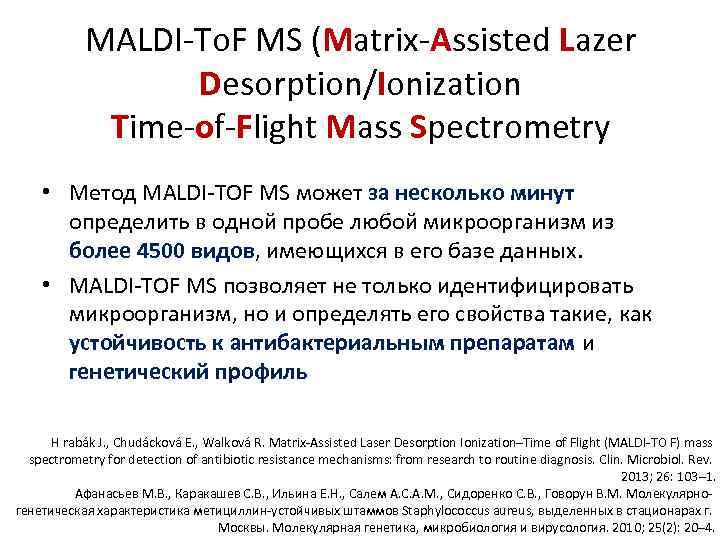 MALDI-ToF MS (Matrix-Assisted Lazer Desorption/Ionization Time-of-Flight Mass Spectrometry

• Метод MALDI-TOF MS может за несколько минут определить в одной пробе любой микроорганизм из более 4500 видов, имеющихся в его базе данных.
• MALDI-TOF MS позволяет не только идентифицировать микроорганизм, но и определять его свойства такие, как устойчивость к антибактериальным препаратам и генетический профиль

H rabák J., Chudácková E., Walková R. Matrix-Assisted Laser Desorption Ionization–Time of Flight (MALDI-TO F) mass spectrometry for detection of antibiotic resistance mechanisms: from research to routine diagnosis. Clin. Microbiol. Rev. 2013; 26: 103–1.
Афанасьев М.В., Каракашев С.В., Ильина Е.Н., Салем А.С.А.М., Сидоренко С.В., Говорун В.М. Молекулярно-генетическая характеристика метициллин-устойчивых штаммов Staphylococcus aureus, выделенных в стационарах г. Москвы. Молекулярная генетика, микробиология и вирусология. 2010; 25(2): 20–4.